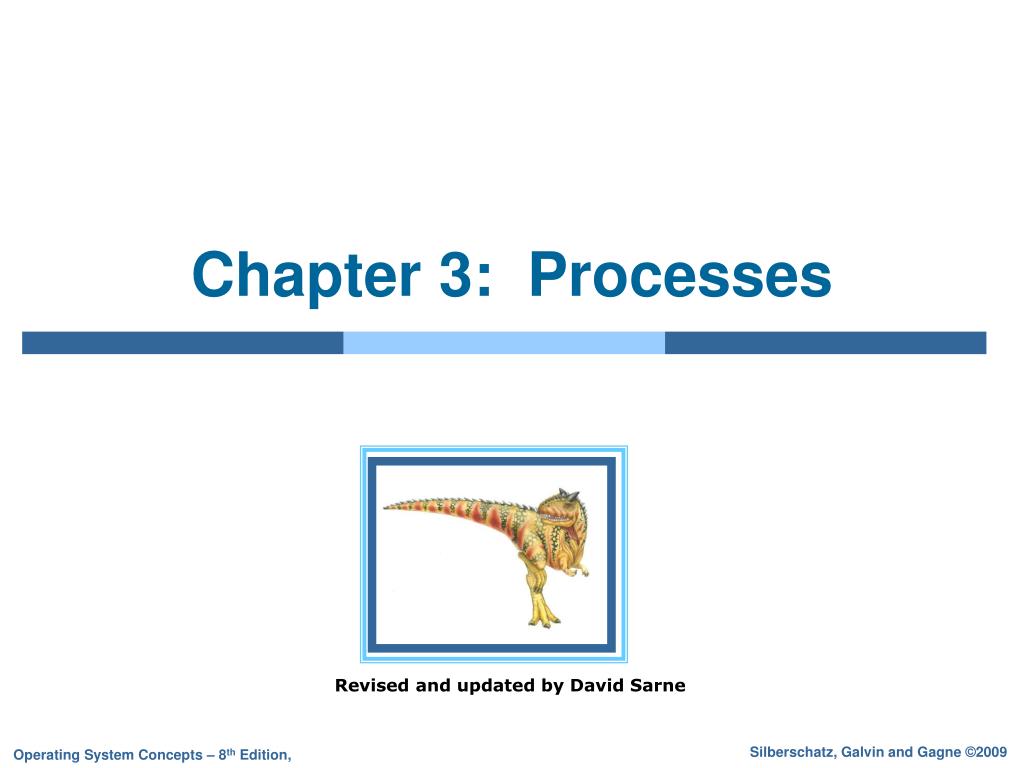 Chapter 3: Processes

Revised and updated by David Sarne

Operating System Concepts – 8th Edition,

Silberschatz, Galvin and Gagne ©2009